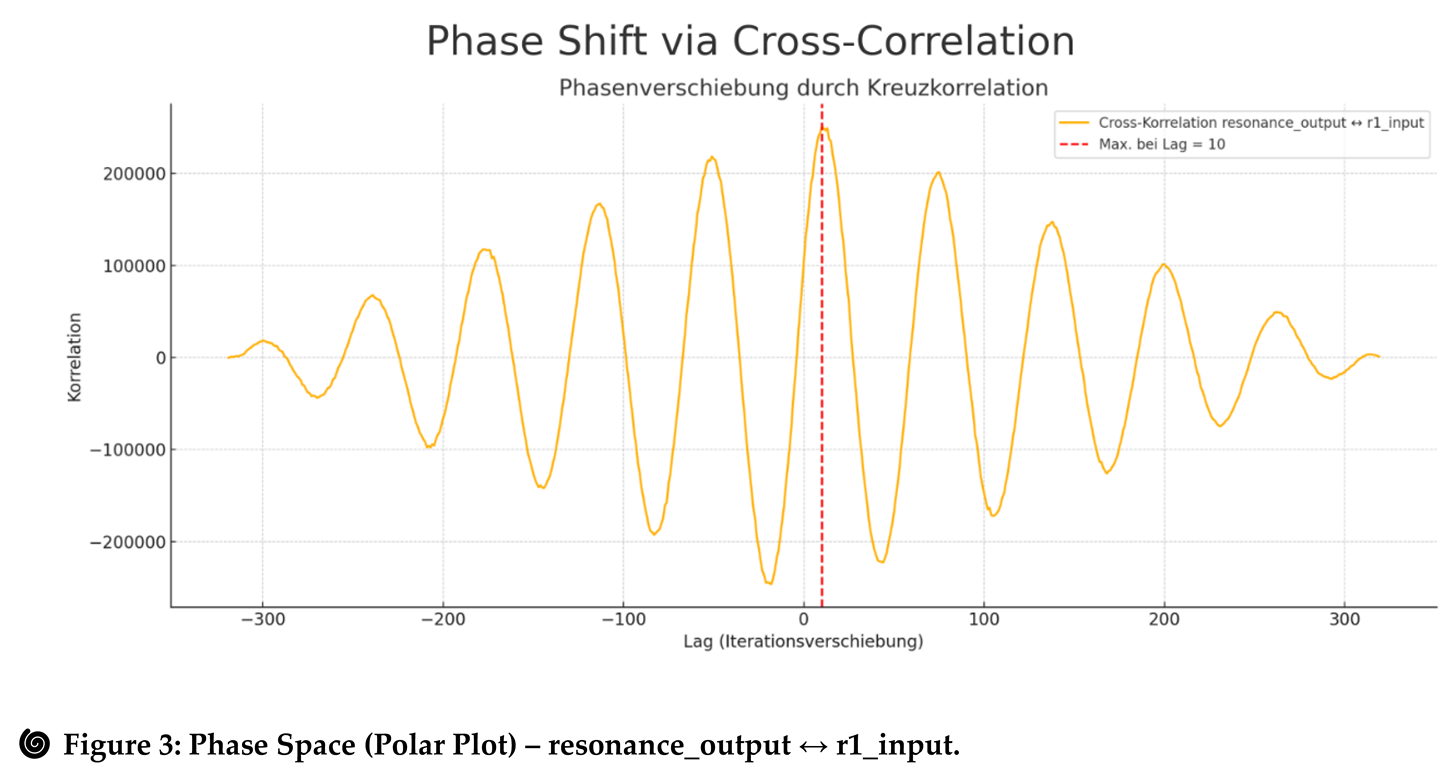 Phase Shift via Cross-Correlation

Phasenverschiebung durch Kreuzkorrelation

Cross-Korrelation resonance_output ↔ r1_input
Max. bei Lag = 10

Korrelation

200000
100000
0
−100000
−200000

−300
−200
−100
0
100
200
300

Lag (Iterationsverschiebung)

🌀 Figure 3: Phase Space (Polar Plot) – resonance_output ↔ r1_input.